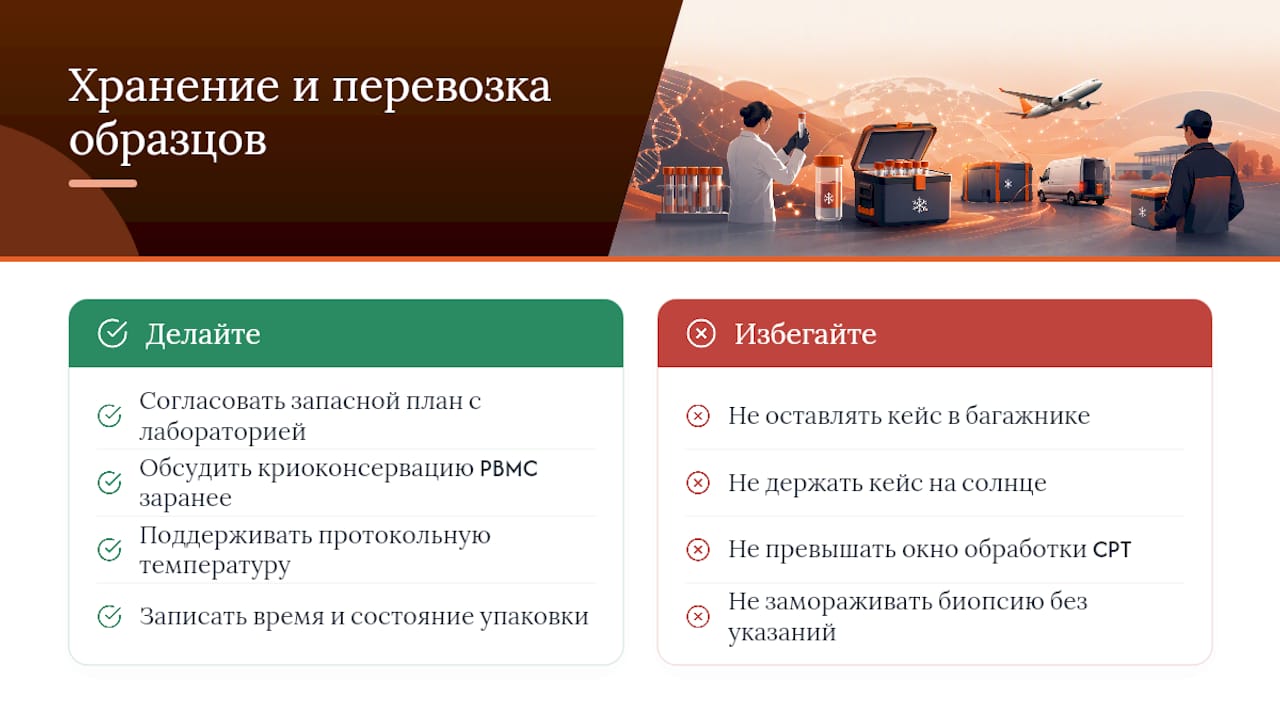 Хранение и перевозка образцов

Делайте

Согласовать запасной план с лабораторией

Обсудить криоконсервацию PBMC заранее

Поддерживать протокольную температуру

Записать время и состояние упаковки

Избегайте

Не оставлять кейс в багажнике

Не держать кейс на солнце

Не превышать окно обработки CPT

Не замораживать биопсию без указаний